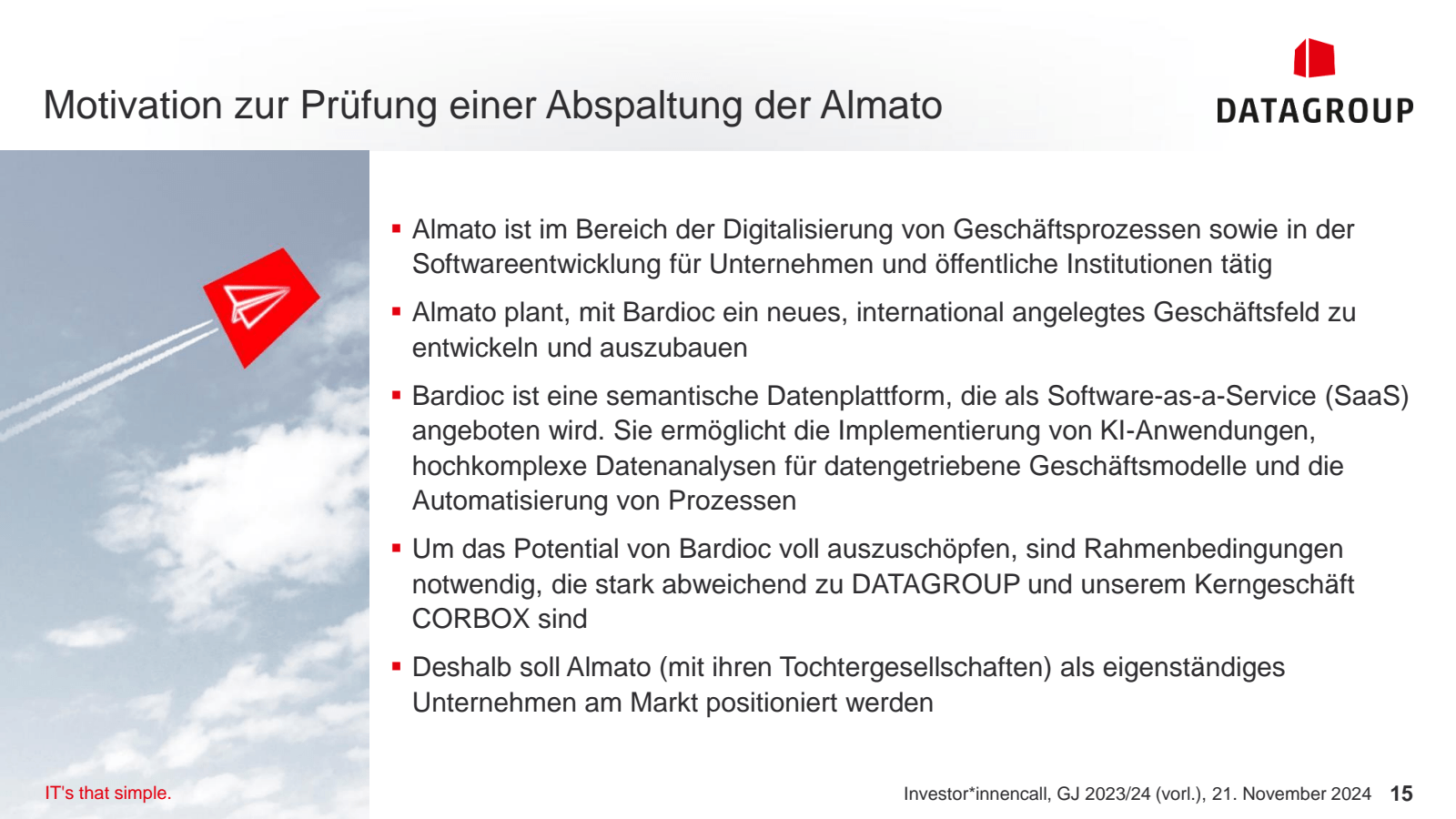 Motivation zur Prüfung einer Abspaltung der Almato

DATAGROUP

▪ Almato ist im Bereich der Digitalisierung von Geschäftsprozessen sowie in der Softwareentwicklung für Unternehmen und öffentliche Institutionen tätig

▪ Almato plant, mit Bardioc ein neues, international angelegtes Geschäftsfeld zu entwickeln und auszubauen

▪ Bardioc ist eine semantische Datenplattform, die als Software-as-a-Service (SaaS) angeboten wird. Sie ermöglicht die Implementierung von KI-Anwendungen, hochkomplexe Datenanalysen für datengetriebene Geschäftsmodelle und die Automatisierung von Prozessen

▪ Um das Potential von Bardioc voll auszuschöpfen, sind Rahmenbedingungen notwendig, die stark abweichend zu DATAGROUP und unserem Kerngeschäft CORBOX sind

▪ Deshalb soll Almato (mit ihren Tochtergesellschaften) als eigenständiges Unternehmen am Markt positioniert werden

IT's that simple.

Investor*innencall, GJ 2023/24 (vorl.), 21. November 2024 15